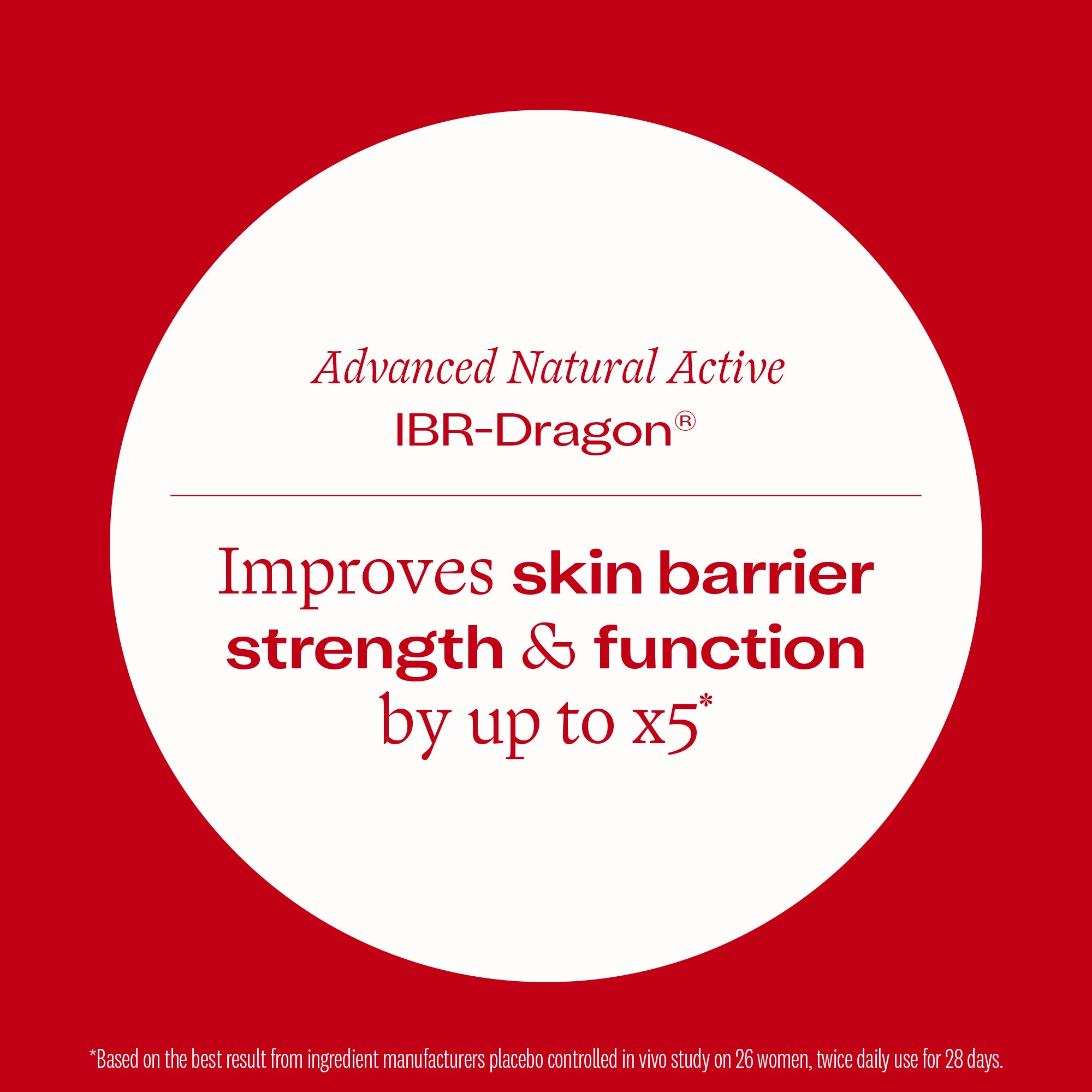 Advanced Natural Active
IBR-Dragon®

Improves skin barrier strength & function by up to x5*

*Based on the best result from ingredient manufacturers placebo controlled in vivo study on 26 women, twice daily use for 28 days.